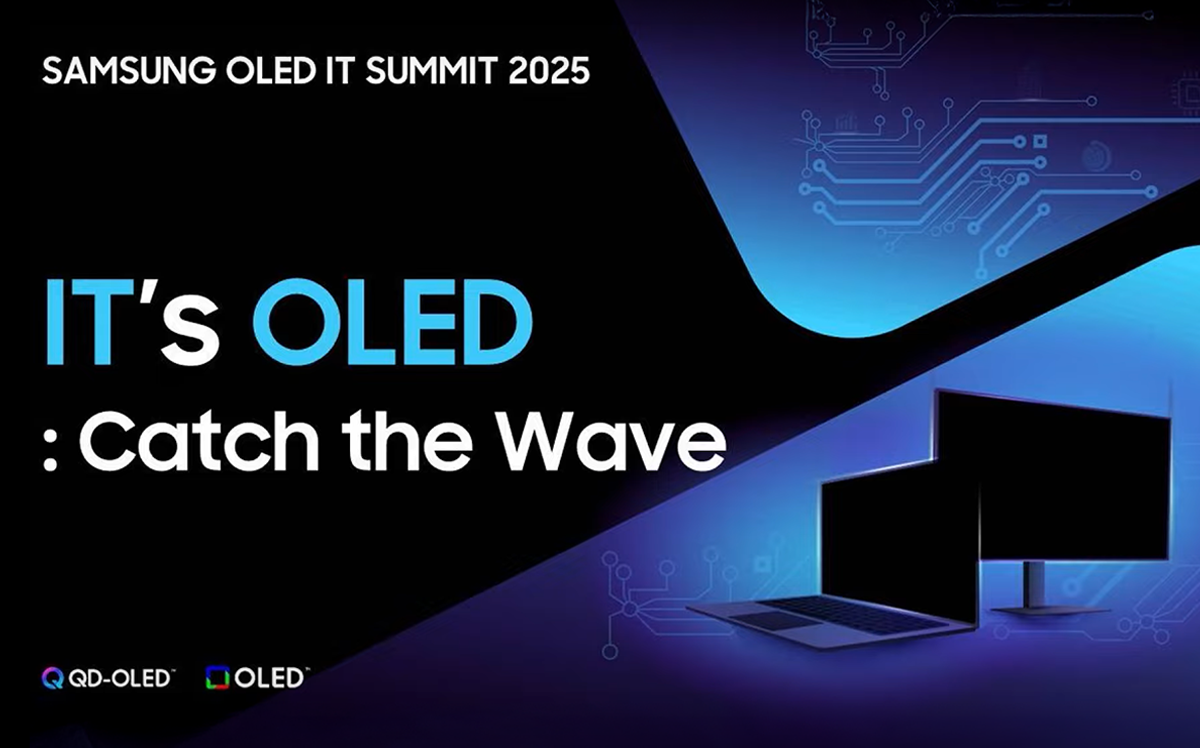 SAMSUNG OLED IT SUMMIT 2025

IT's OLED
: Catch the Wave

QD-OLED™ OLED™